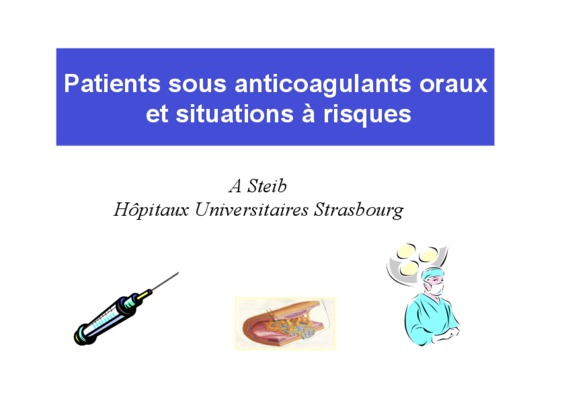 Patients sous anticoagulants oraux et situations à risques

A Steib
Hôpitaux Universitaires Strasbourg